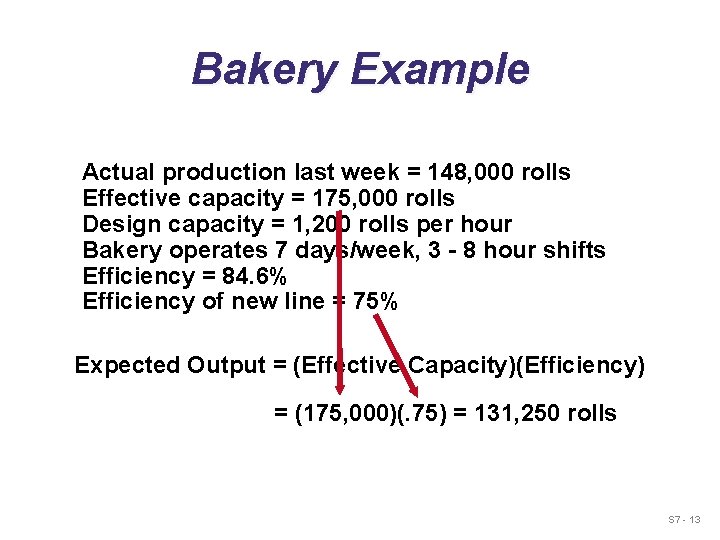 Bakery Example

Actual production last week = 148,000 rolls
Effective capacity = 175,000 rolls
Design capacity = 1,200 rolls per hour
Bakery operates 7 days/week, 3 - 8 hour shifts
Efficiency = 84.6%
Efficiency of new line = 75%

Expected Output = (Effective Capacity)(Efficiency)

= (175,000)(.75) = 131,250 rolls

S7 - 13